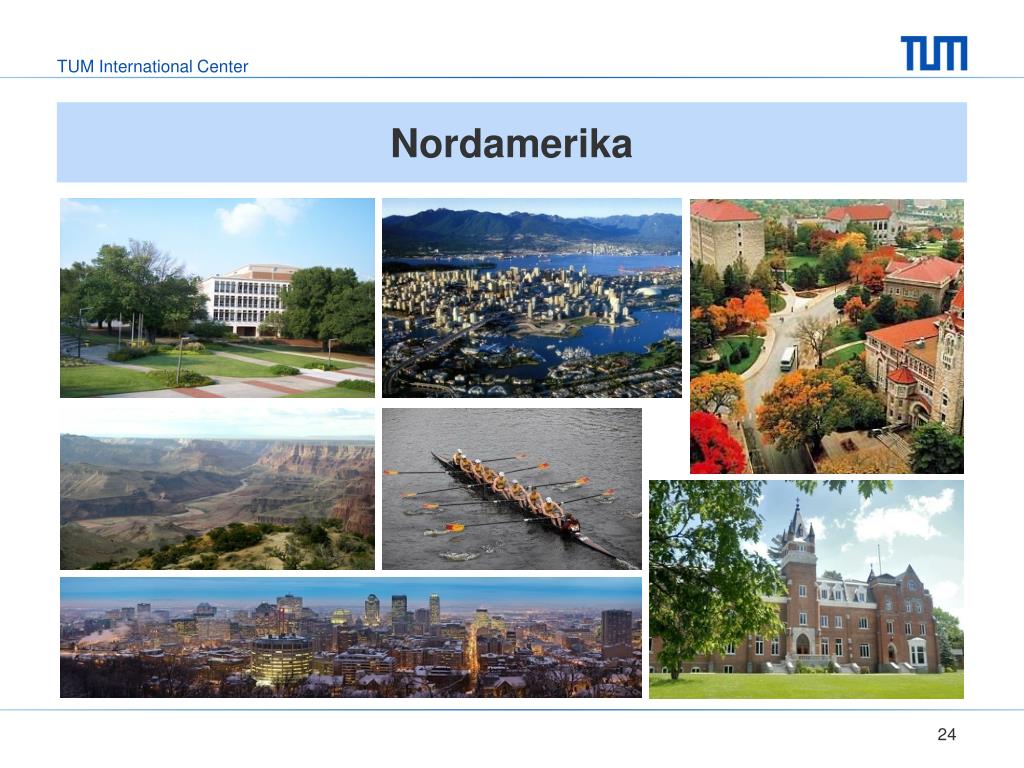 TUM International Center

TUM

Nordamerika

24